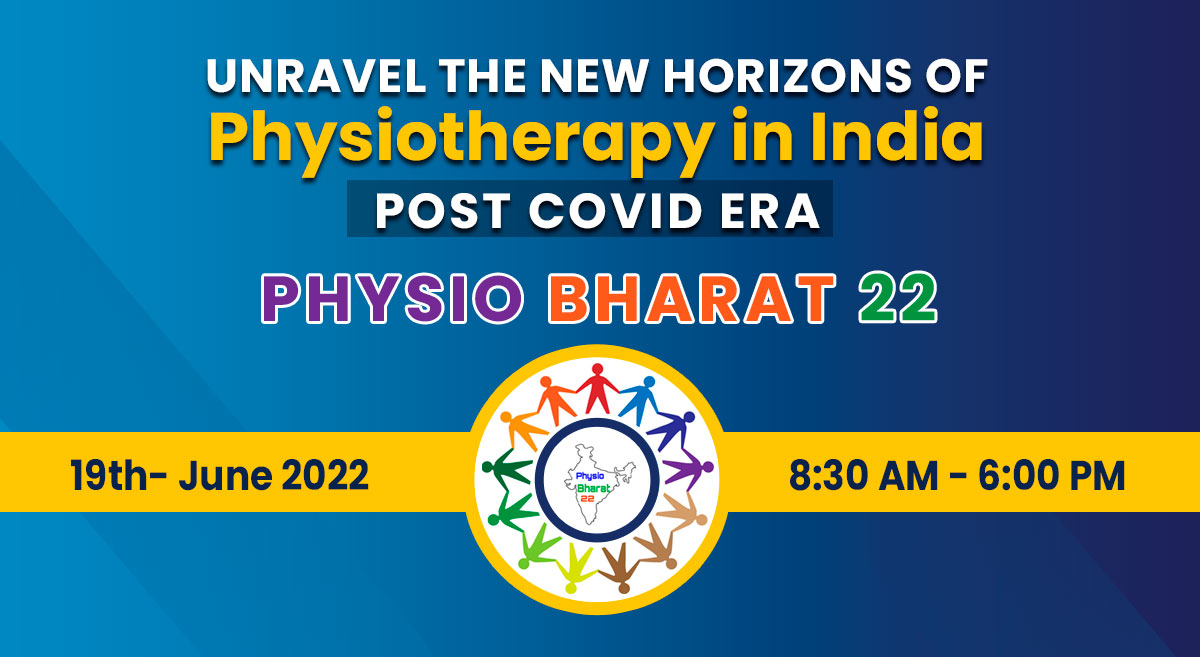 UNRAVEL THE NEW HORIZONS OF
Physiotherapy in India
POST COVID ERA

PHYSIO BHARAT 22

19th- June 2022

Physio Bharat 22

8:30 AM - 6:00 PM